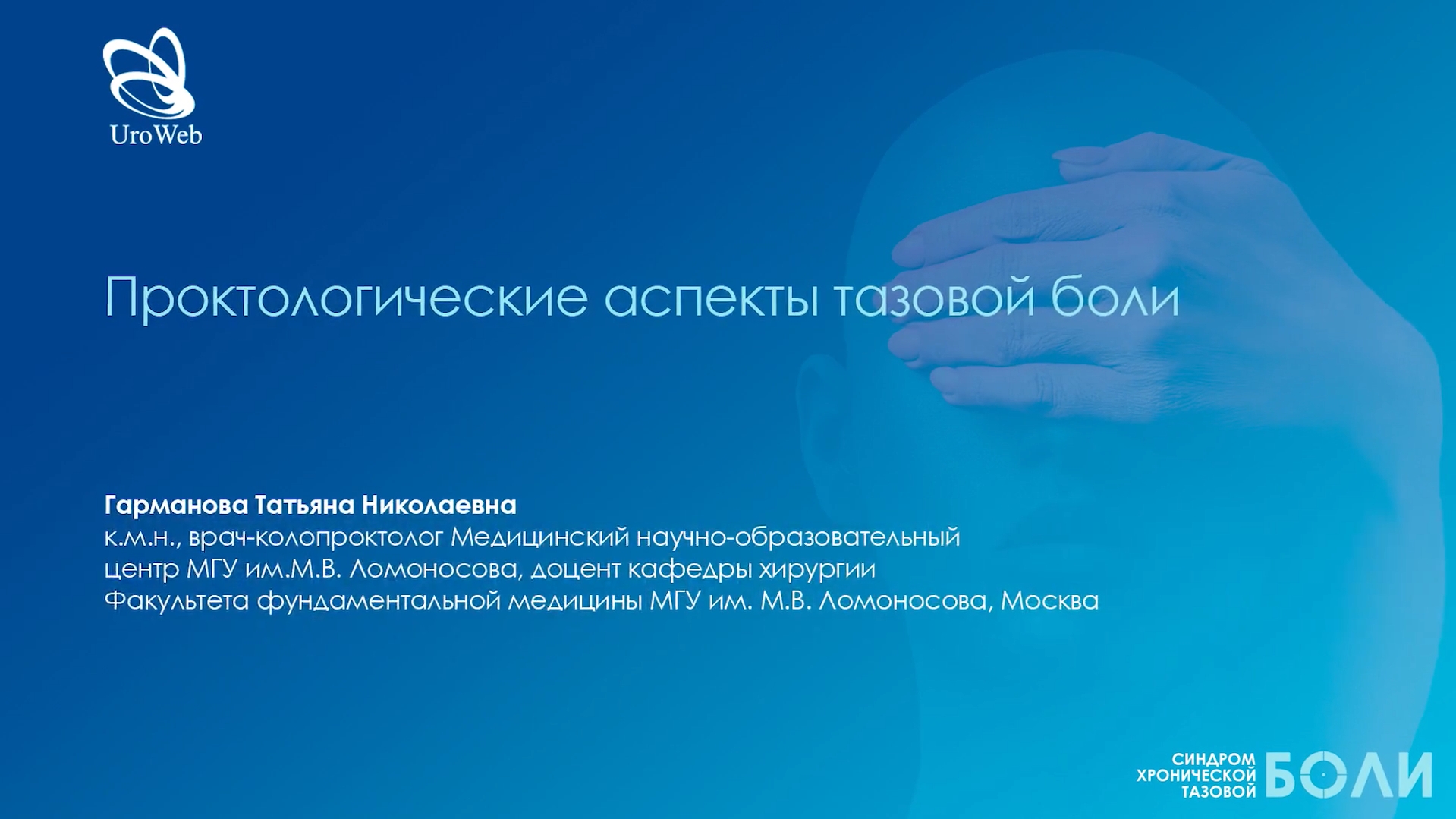 UroWeb

Проктологические аспекты тазовой боли

Гарманова Татьяна Николаевна
к.м.н., врач-колопроктолог Медицинский научно-образовательный центр МГУ им.М.В. Ломоносова, доцент кафедры хирургии Факультета фундаментальной медицины МГУ им. М.В. Ломоносова, Москва

СИНДРОМ ХРОНИЧЕСКОЙ ТАЗОВОЙ БОЛИ